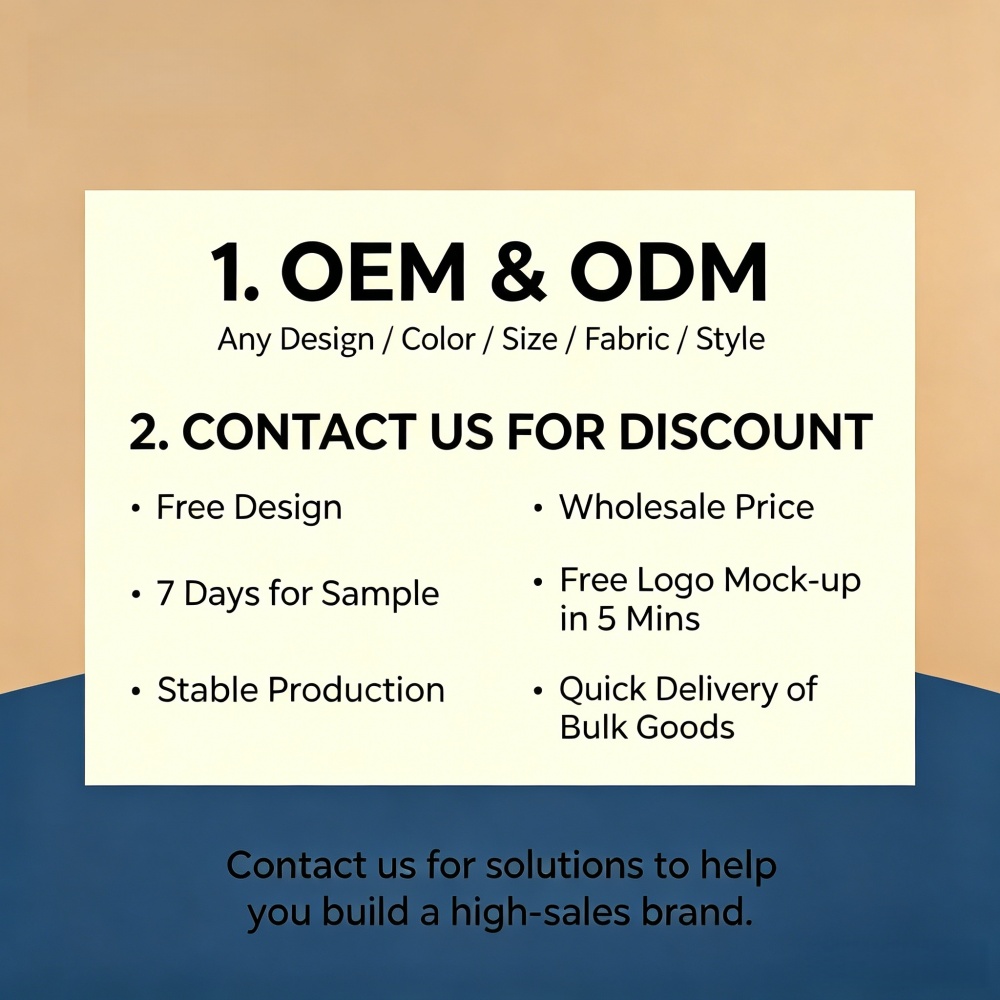 1. OEM & ODM

Any Design / Color / Size / Fabric / Style

2. CONTACT US FOR DISCOUNT

• Free Design
• 7 Days for Sample
• Stable Production

• Wholesale Price
• Free Logo Mock-up in 5 Mins
• Quick Delivery of Bulk Goods

Contact us for solutions to help you build a high-sales brand.